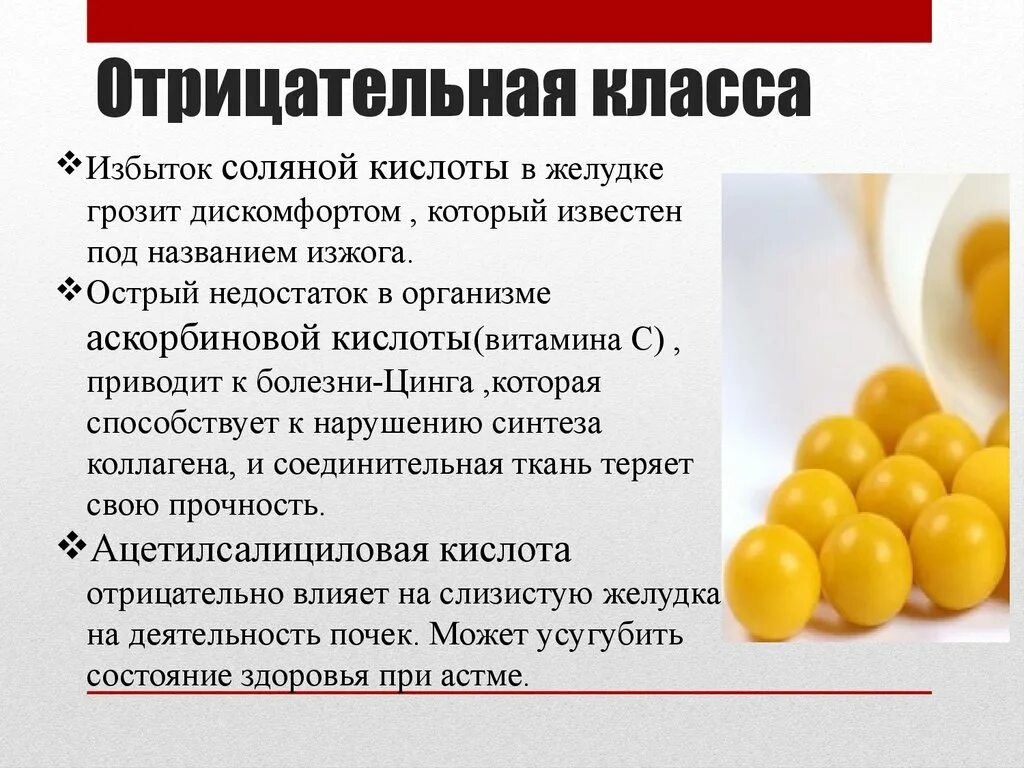 Отрицательная класса

❖Избыток соляной кислоты в желудке грозит дискомфортом , который известен под названием изжога.

❖Острый недостаток в организме аскорбиновой кислоты(витамина С) , приводит к болезни-Цинга ,которая способствует к нарушению синтеза коллагена, и соединительная ткань теряет свою прочность.

❖Ацетилсалициловая кислота отрицательно влияет на слизистую желудка на деятельность почек. Может усугубить состояние здоровья при астме.